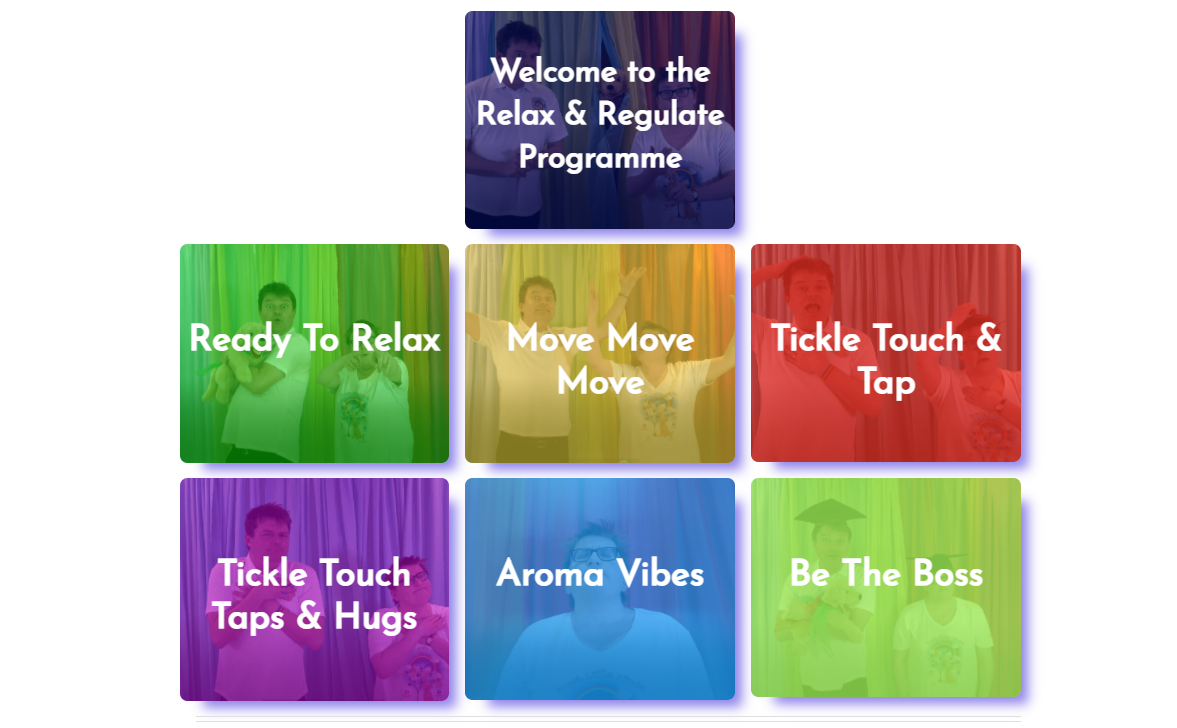 Welcome to the Relax & Regulate Programme

Ready To Relax

Move Move Move

Tickle Touch & Tap

Tickle Touch Taps & Hugs

Aroma Vibes

Be The Boss